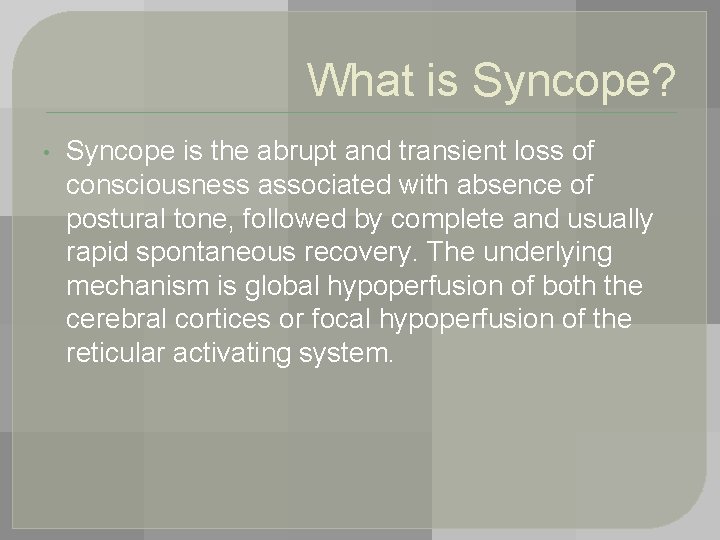 What is Syncope?

• Syncope is the abrupt and transient loss of consciousness associated with absence of postural tone, followed by complete and usually rapid spontaneous recovery. The underlying mechanism is global hypoperfusion of both the cerebral cortices or focal hypoperfusion of the reticular activating system.